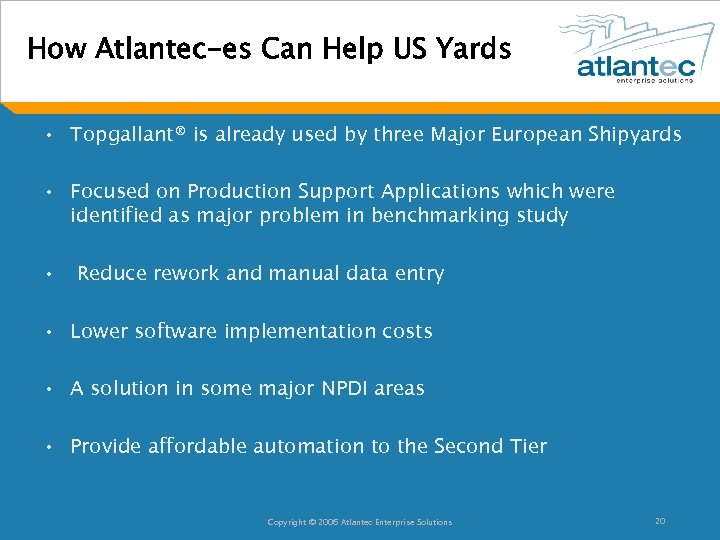 How Atlantec-es Can Help US Yards

atlantec
enterprise solutions

• Topgallant® is already used by three Major European Shipyards

• Focused on Production Support Applications which were identified as major problem in benchmarking study

• Reduce rework and manual data entry

• Lower software implementation costs

• A solution in some major NPDI areas

• Provide affordable automation to the Second Tier

Copyright © 2005 Atlantec Enterprise Solutions

20